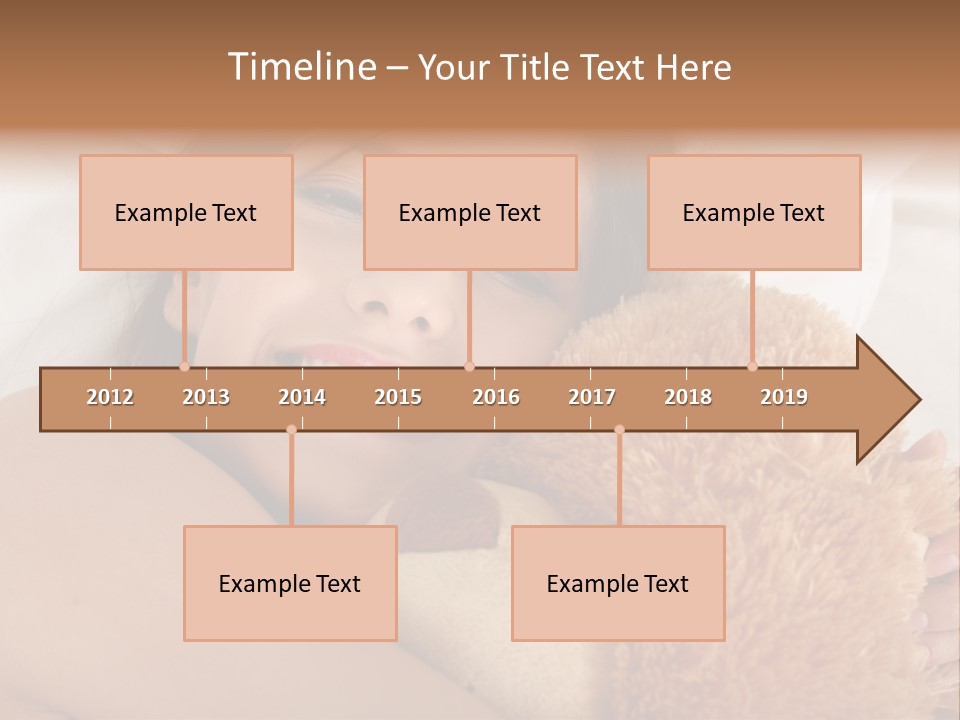 Timeline – Your Title Text Here

Example Text

Example Text

Example Text

2012 2013 2014 2015 2016 2017 2018 2019

Example Text

Example Text